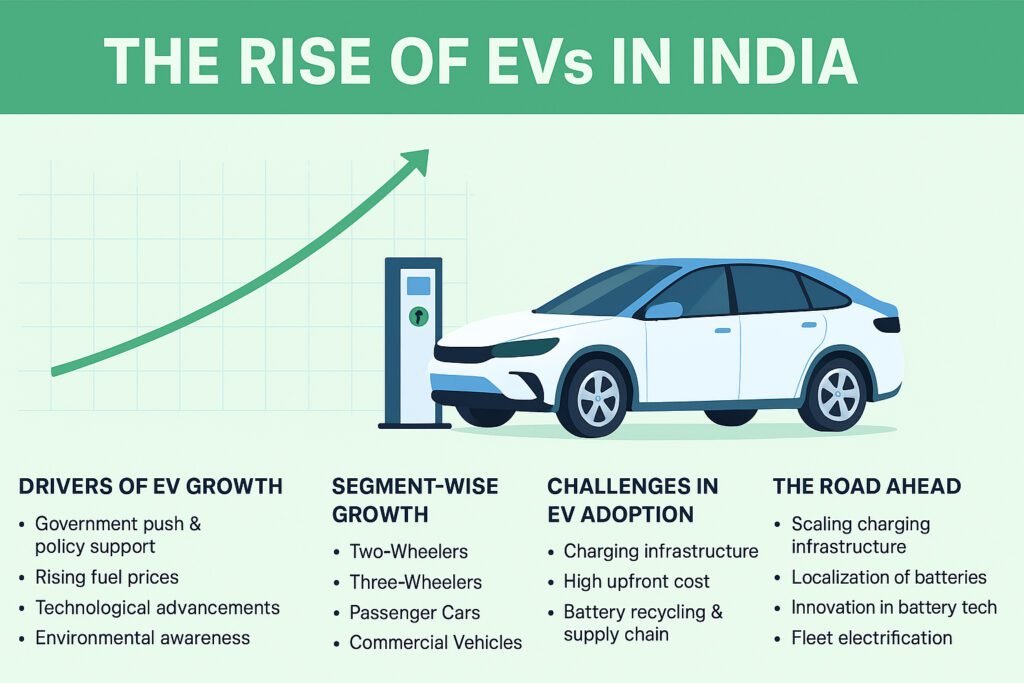 THE RISE OF EVs IN INDIA

DRIVERS OF EV GROWTH
• Government push & policy support
• Rising fuel prices
• Technological advancements
• Environmental awareness

SEGMENT-WISE GROWTH
• Two-Wheelers
• Three-Wheelers
• Passenger Cars
• Commercial Vehicles

CHALLENGES IN EV ADOPTION
• Charging infrastructure
• High upfront cost
• Battery recycling & supply chain

THE ROAD AHEAD
• Scaling charging infrastructure
• Localization of batteries
• Innovation in battery tech
• Fleet electrification